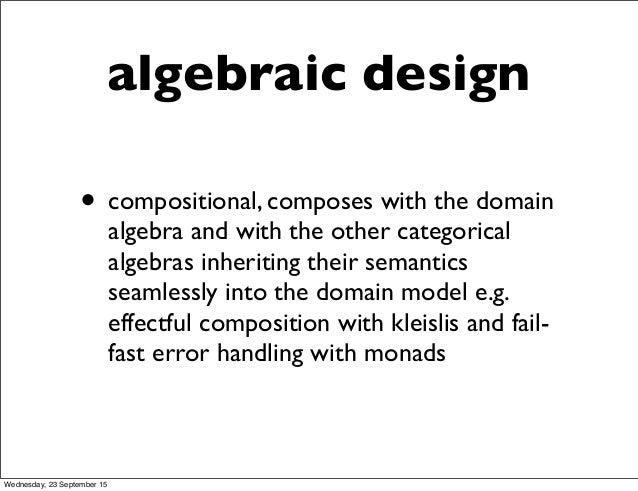 algebraic design

• compositional, composes with the domain algebra and with the other categorical algebras inheriting their semantics seamlessly into the domain model e.g. effectful composition with kleislis and fail-fast error handling with monads

Wednesday, 23 September 15